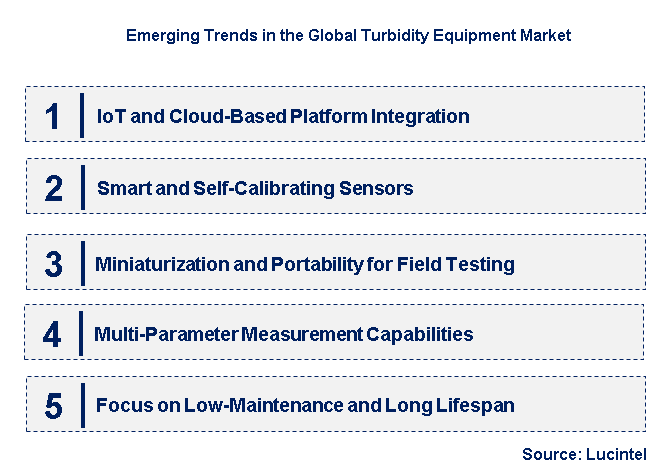 Emerging Trends in the Global Turbidity Equipment Market

1 IoT and Cloud-Based Platform Integration

2 Smart and Self-Calibrating Sensors

3 Miniaturization and Portability for Field Testing

4 Multi-Parameter Measurement Capabilities

5 Focus on Low-Maintenance and Long Lifespan

Source: Lucintel